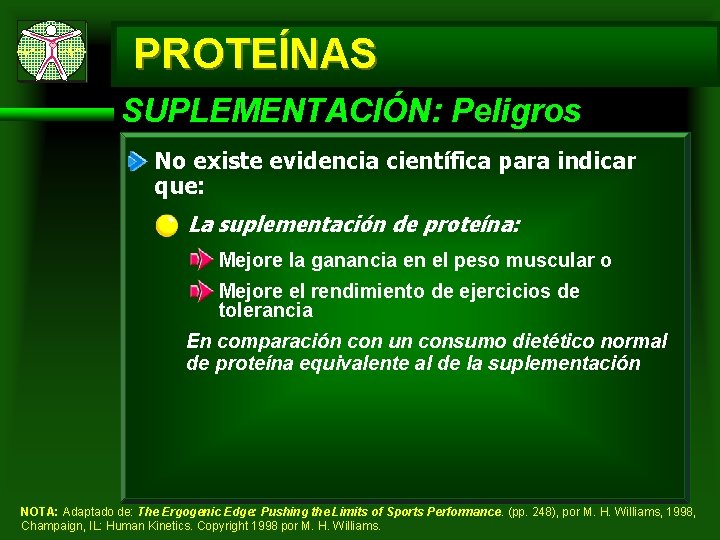 PROTEÍNAS

SUPLEMENTACIÓN: Peligros

No existe evidencia científica para indicar que:

La suplementación de proteína:

Mejore la ganancia en el peso muscular o

Mejore el rendimiento de ejercicios de tolerancia

En comparación con un consumo dietético normal de proteína equivalente al de la suplementación

NOTA: Adaptado de: The Ergogenic Edge: Pushing the Limits of Sports Performance. (pp. 248), por M. H. Williams, 1998, Champaign, IL: Human Kinetics. Copyright 1998 por M. H. Williams.